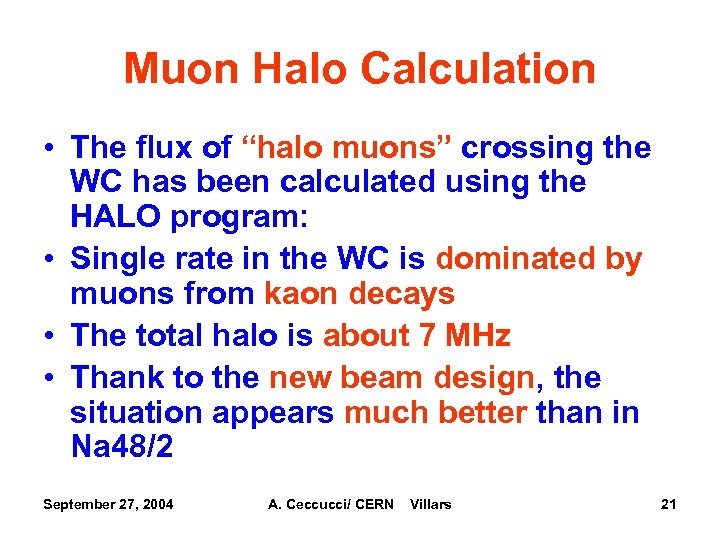 Muon Halo Calculation

• The flux of “halo muons” crossing the WC has been calculated using the HALO program:
• Single rate in the WC is dominated by muons from kaon decays
• The total halo is about 7 MHz
• Thank to the new beam design, the situation appears much better than in Na48/2

September 27, 2004 A. Ceccucci/ CERN Villars 21